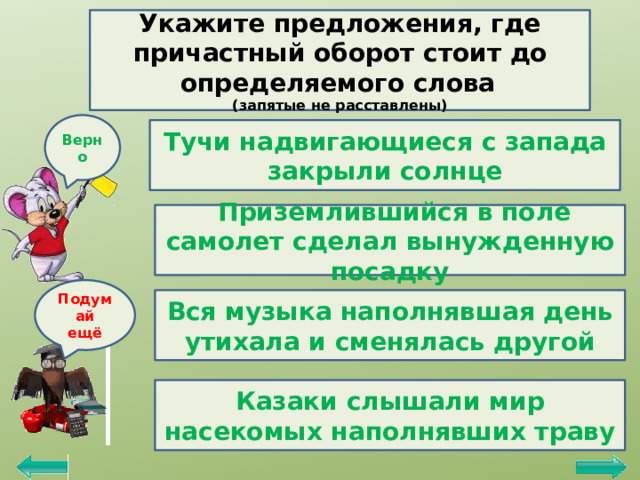 Укажите предложения, где причастный оборот стоит до определяемого слова
(запятые не расставлены)

Верно

Тучи надвигающиеся с запада закрыли солнце

Приземлившийся в поле самолет сделал вынужденную посадку

Подумай ещё

Вся музыка наполнявшая день утихала и сменялась другой

Казаки слышали мир насекомых наполнявших траву